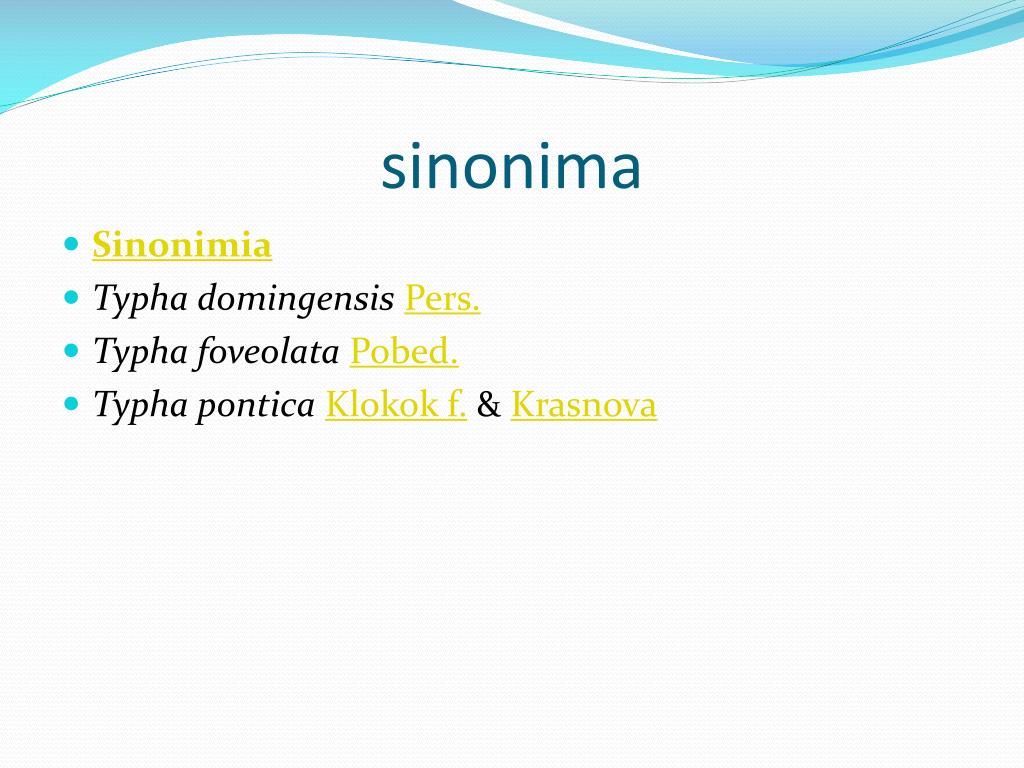 sinonima

- Sinonimia
- Typha domingensis Pers.
- Typha foveolata Pobed.
- Typha pontica Klokok f. & Krasnova